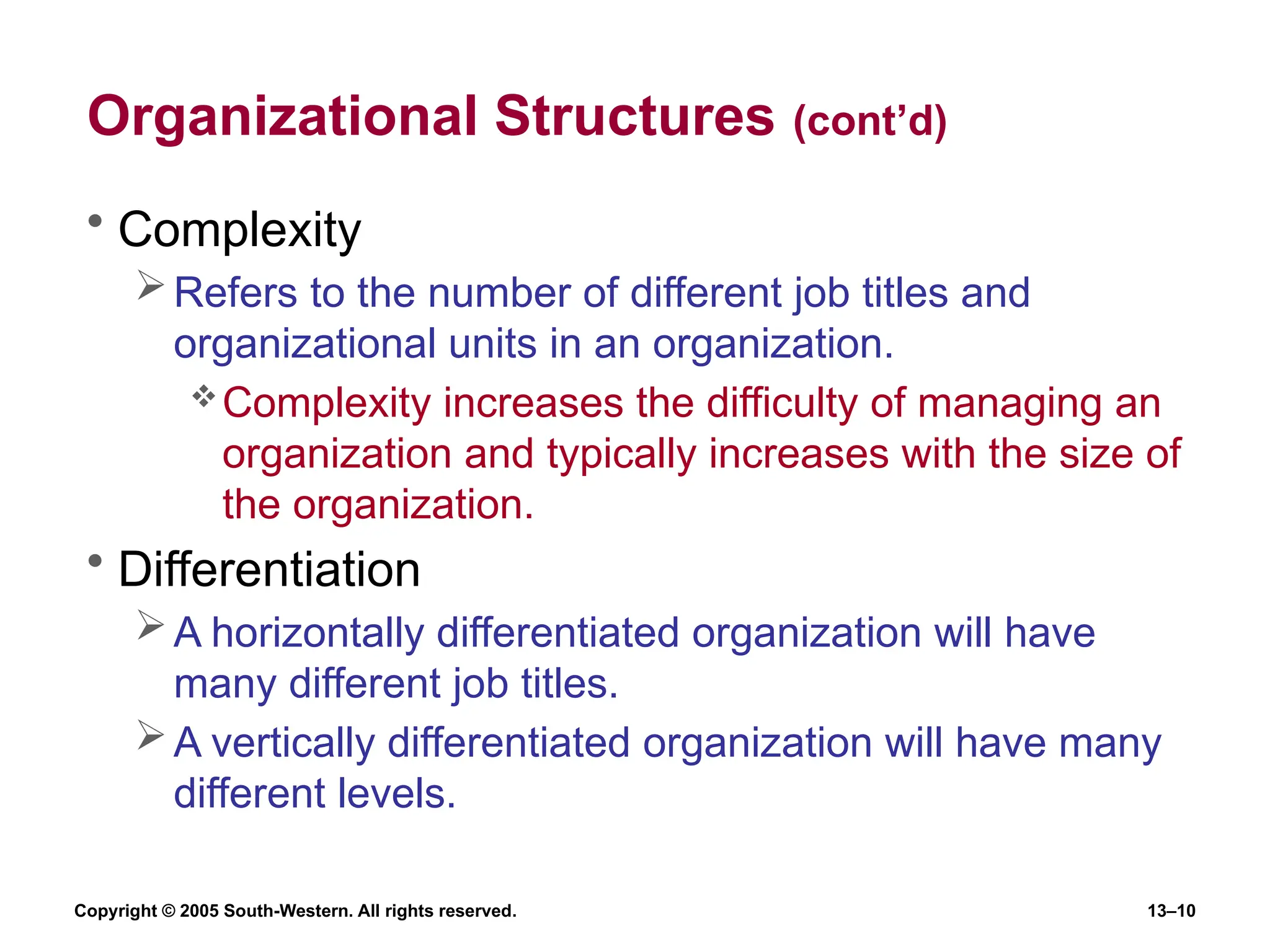 Organizational Structures (cont’d)

• Complexity

➢ Refers to the number of different job titles and organizational units in an organization.

❖ Complexity increases the difficulty of managing an organization and typically increases with the size of the organization.

• Differentiation

➢ A horizontally differentiated organization will have many different job titles.

➢ A vertically differentiated organization will have many different levels.

Copyright © 2005 South-Western. All rights reserved.

13–10